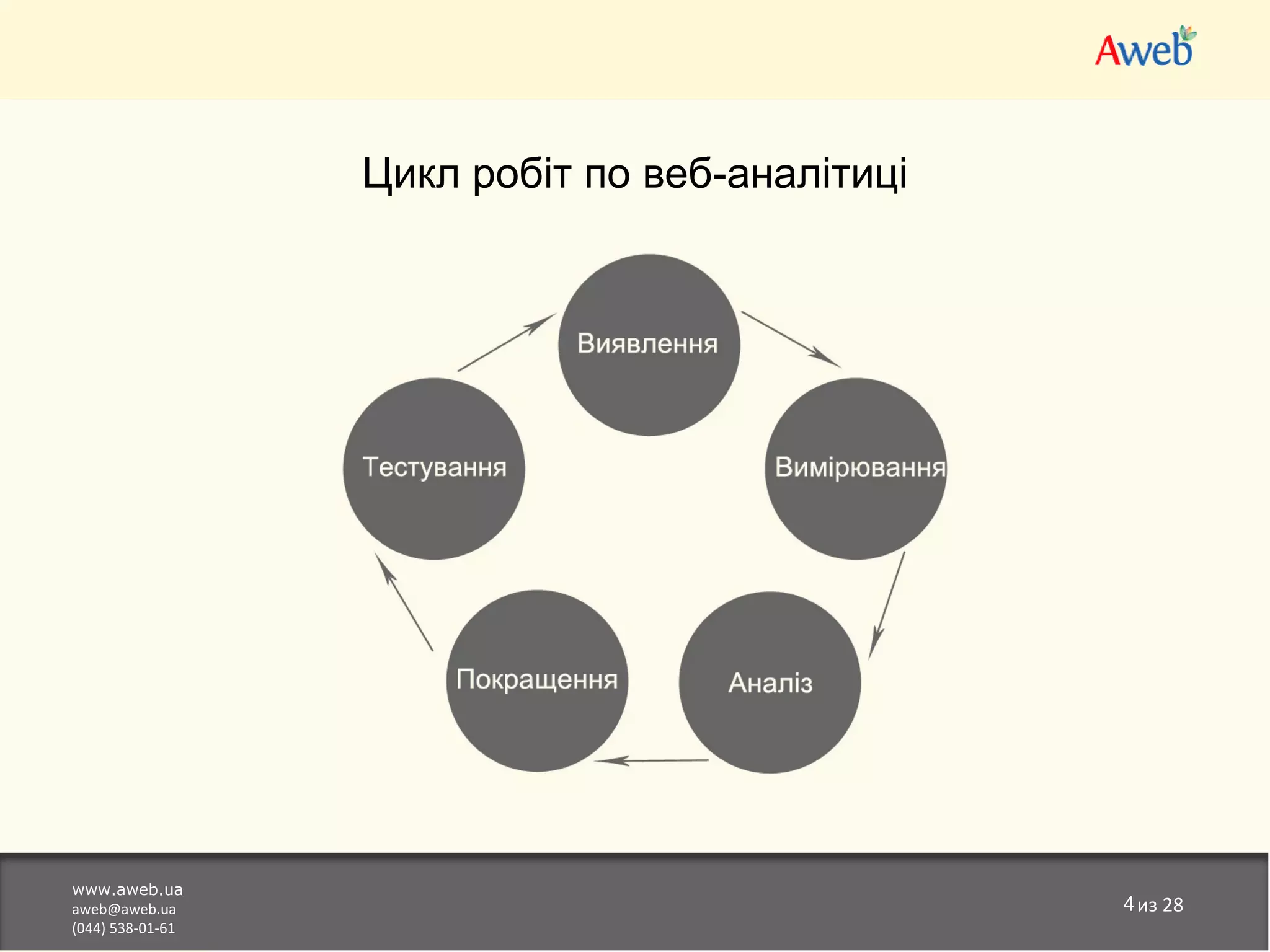 Aweb

Цикл робіт по веб-аналітиці

Виявлення

Вимірювання

Аналіз

Покращення

Тестування

www.aweb.ua
aweb@aweb.ua
(044) 538-01-61

4 из 28